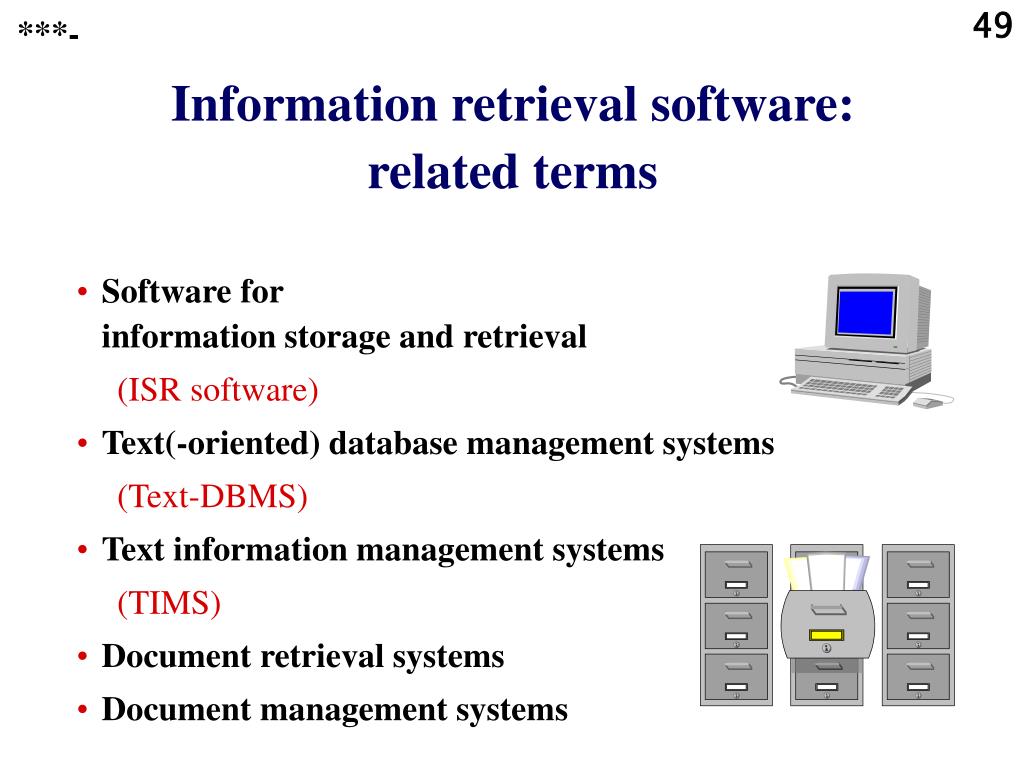 ***-

49

Information retrieval software: related terms

• Software for information storage and retrieval
(ISR software)

• Text(-oriented) database management systems
(Text-DBMS)

• Text information management systems
(TIMS)

• Document retrieval systems

• Document management systems